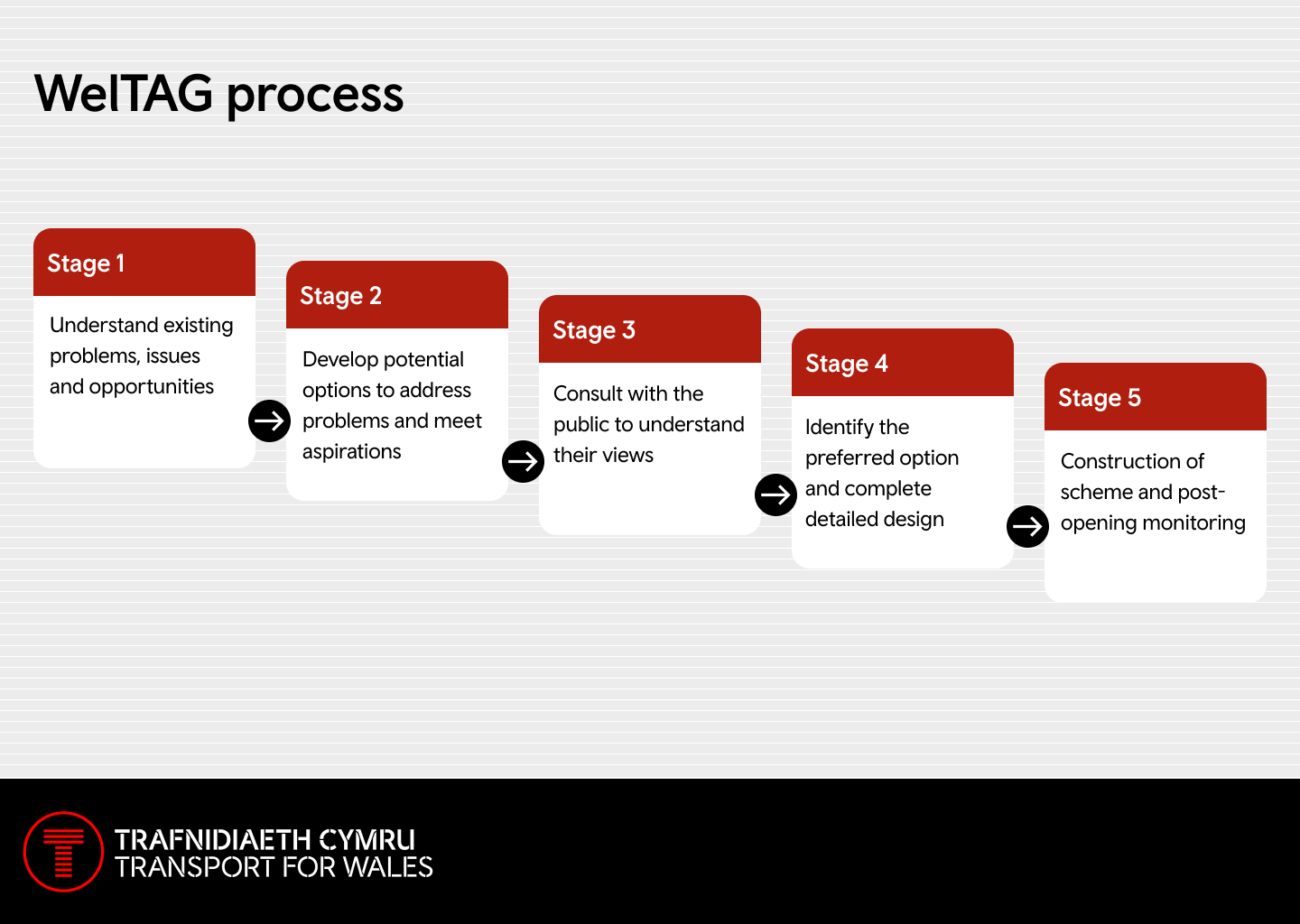 WelTAG process

Stage 1

Understand existing problems, issues and opportunities

Stage 2

Develop potential options to address problems and meet aspirations

Stage 3

Consult with the public to understand their views

Stage 4

Identify the preferred option and complete detailed design

Stage 5

Construction of scheme and post-opening monitoring

TRAFNIDIAETH CYMRU
TRANSPORT FOR WALES